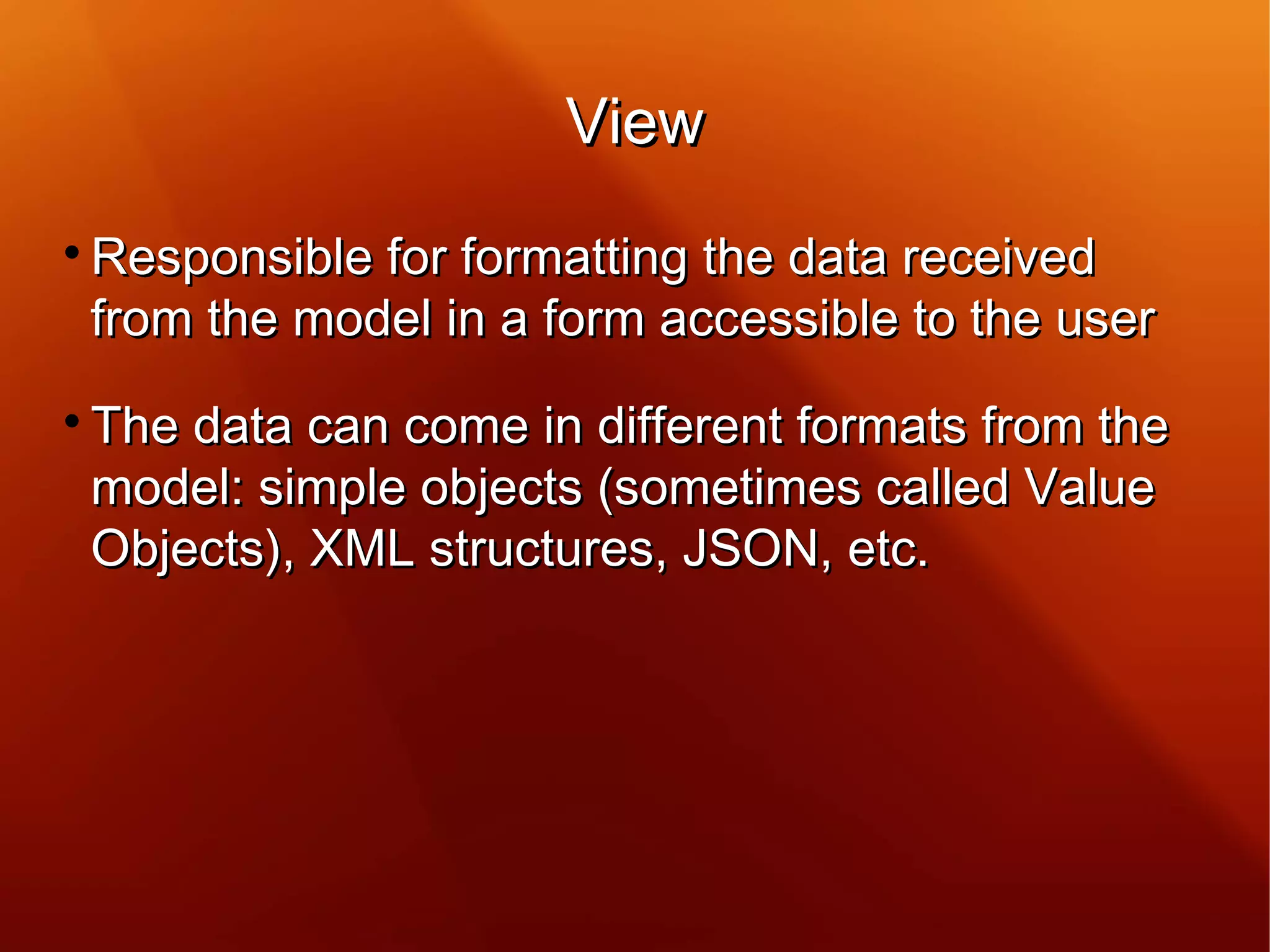 View

• Responsible for formatting the data received from the model in a form accessible to the user

• The data can come in different formats from the model: simple objects (sometimes called Value Objects), XML structures, JSON, etc.